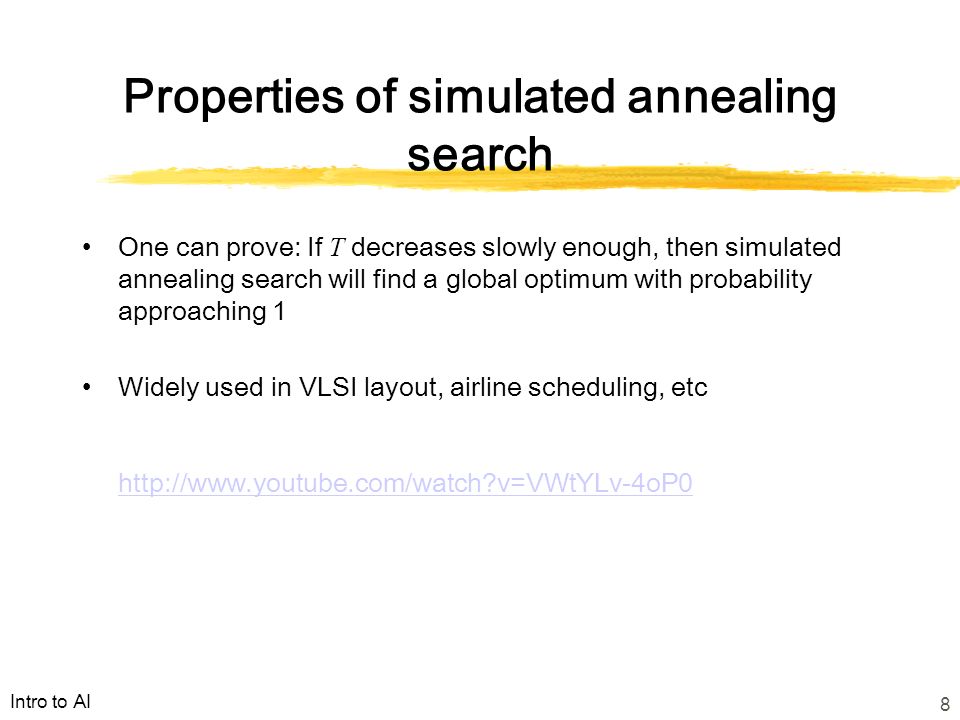 Properties of simulated annealing search

• One can prove: If $T$ decreases slowly enough, then simulated annealing search will find a global optimum with probability approaching 1

• Widely used in VLSI layout, airline scheduling, etc

http://www.youtube.com/watch?v=VWtYLv-4oP0

Intro to AI

8